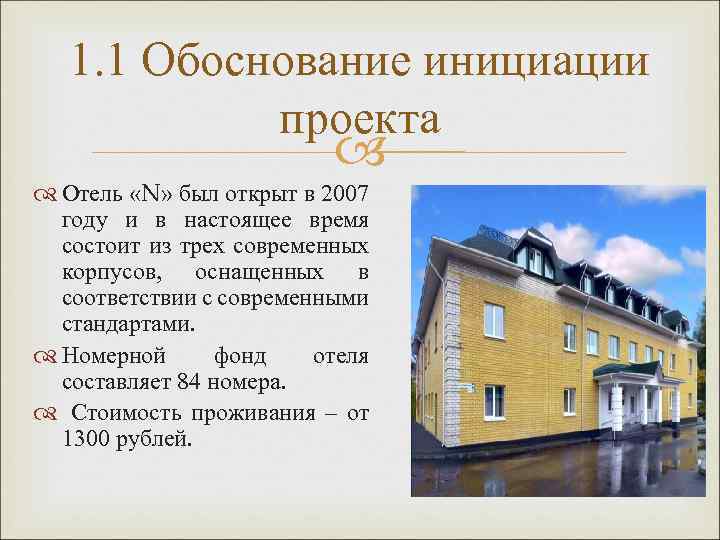 1.1 Обоснование инициации проекта

Отель «N» был открыт в 2007 году и в настоящее время состоит из трех современных корпусов, оснащенных в соответствии с современными стандартами.

Номерной фонд отеля составляет 84 номера.

Стоимость проживания – от 1300 рублей.